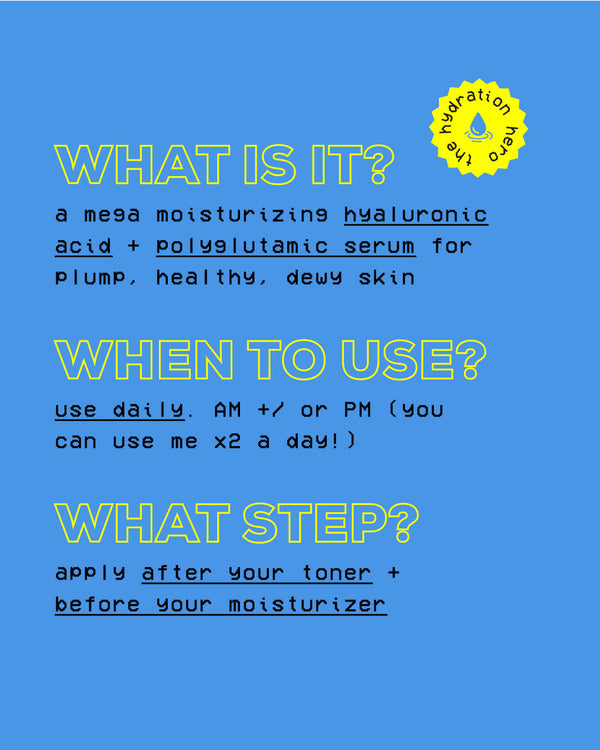 the hydration hero

WHAT IS IT?

a mega moisturizing hyaluronic acid + polyglutamic serum for plump, healthy, dewy skin

WHEN TO USE?

use daily. AM +/ or PM (you can use me x2 a day!)

WHAT STEP?

apply after your toner + before your moisturizer